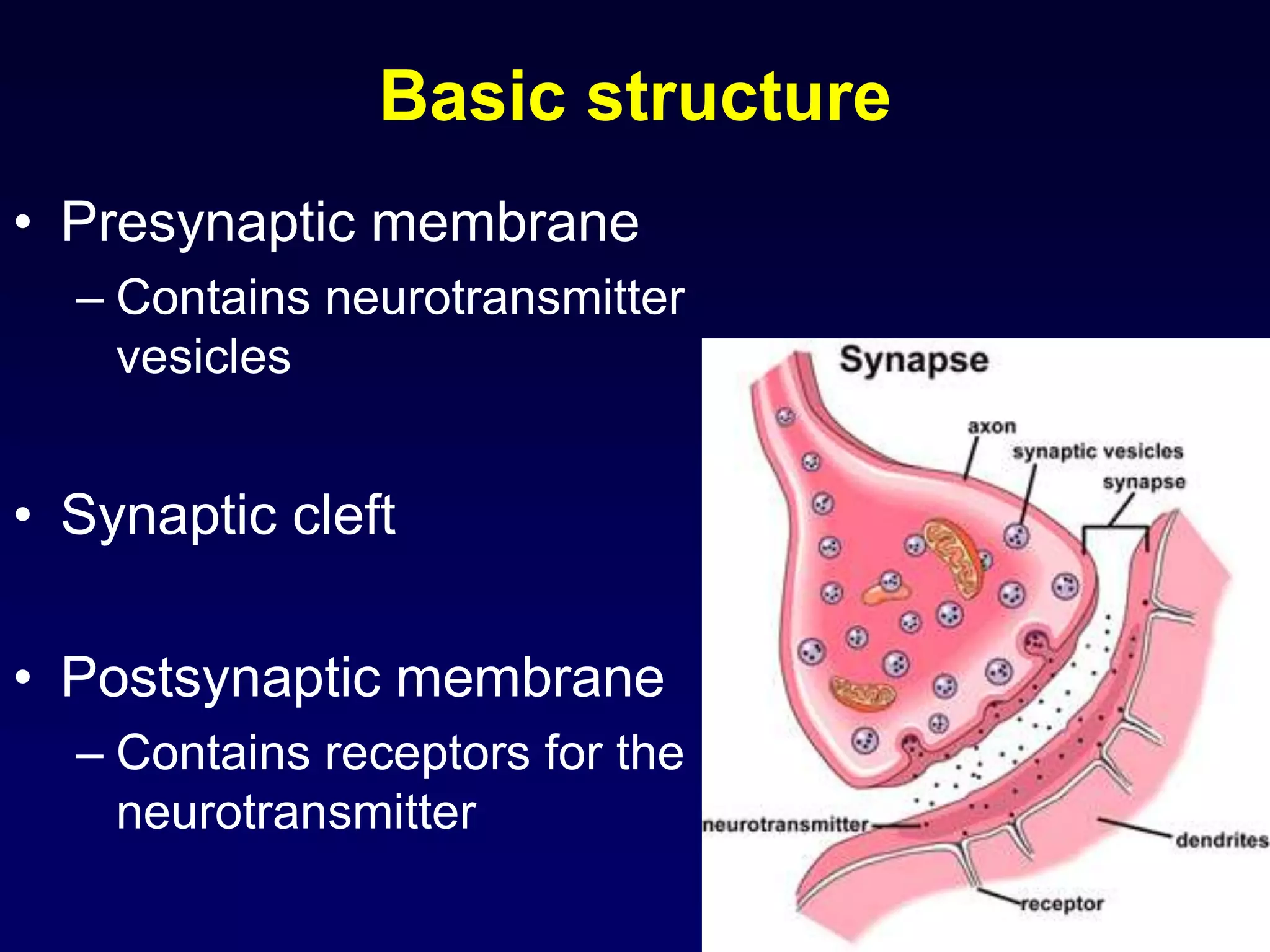 Basic structure

• Presynaptic membrane
– Contains neurotransmitter vesicles

• Synaptic cleft

• Postsynaptic membrane
– Contains receptors for the neurotransmitter

Synapse

axon

synaptic vesicles

synapse

neurotransmitter

dendrites

receptor